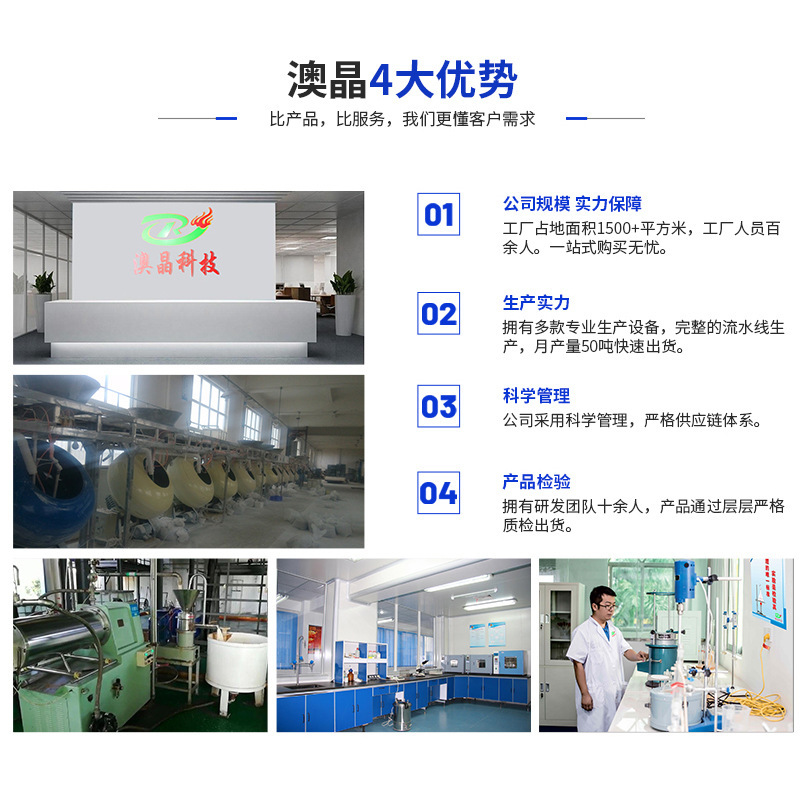 澳晶4大优势

比产品，比服务，我们更懂客户需求

澳晶科技

01
公司规模 实力保障
工厂占地面积1500+平方米，工厂人员百余人。一站式购买无忧。

02
生产实力
拥有多款专业生产设备，完整的流水线生产，月产量50吨快速出货。

03
科学管理
公司采用科学管理，严格供应链体系。

04
产品检验
拥有研发团队十余人，产品通过层层严格质检出货。